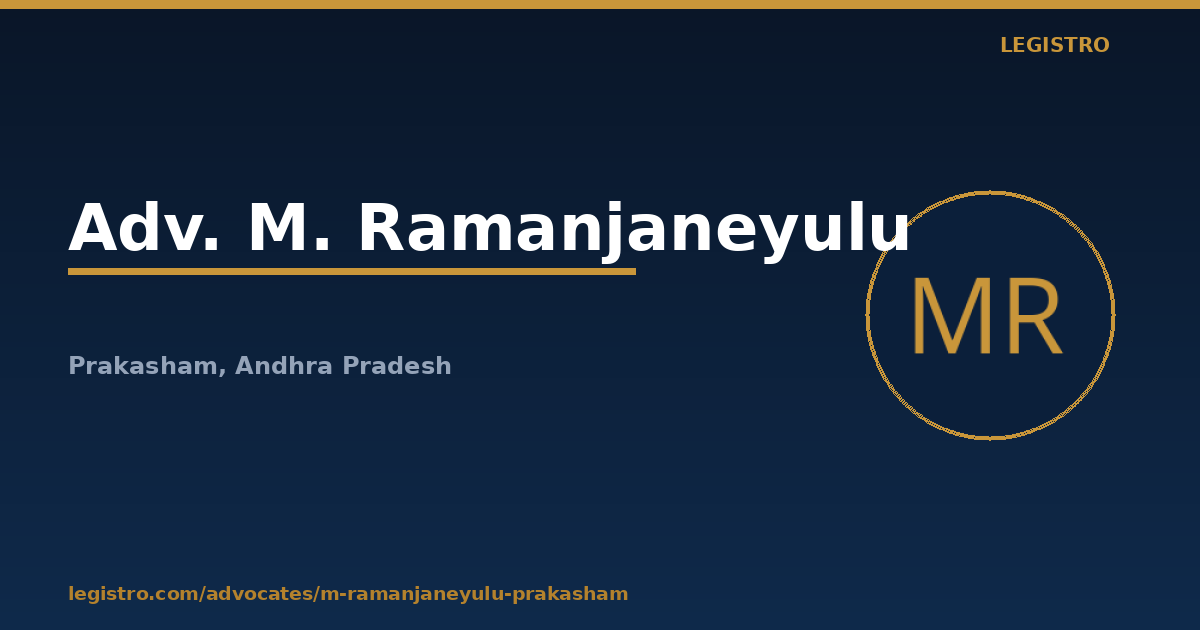 LEGISTRO

Adv. M. Ramanjaneyulu

MR

Prakasham, Andhra Pradesh

legistro.com/advocates/m-ramanjaneyulu-prakasham